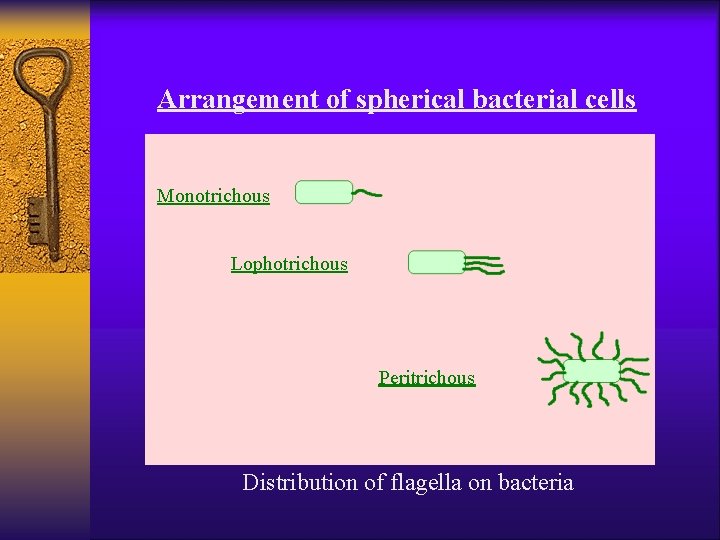 Arrangement of spherical bacterial cells

Monotrichous

Lophotrichous

Peritrichous

Distribution of flagella on bacteria